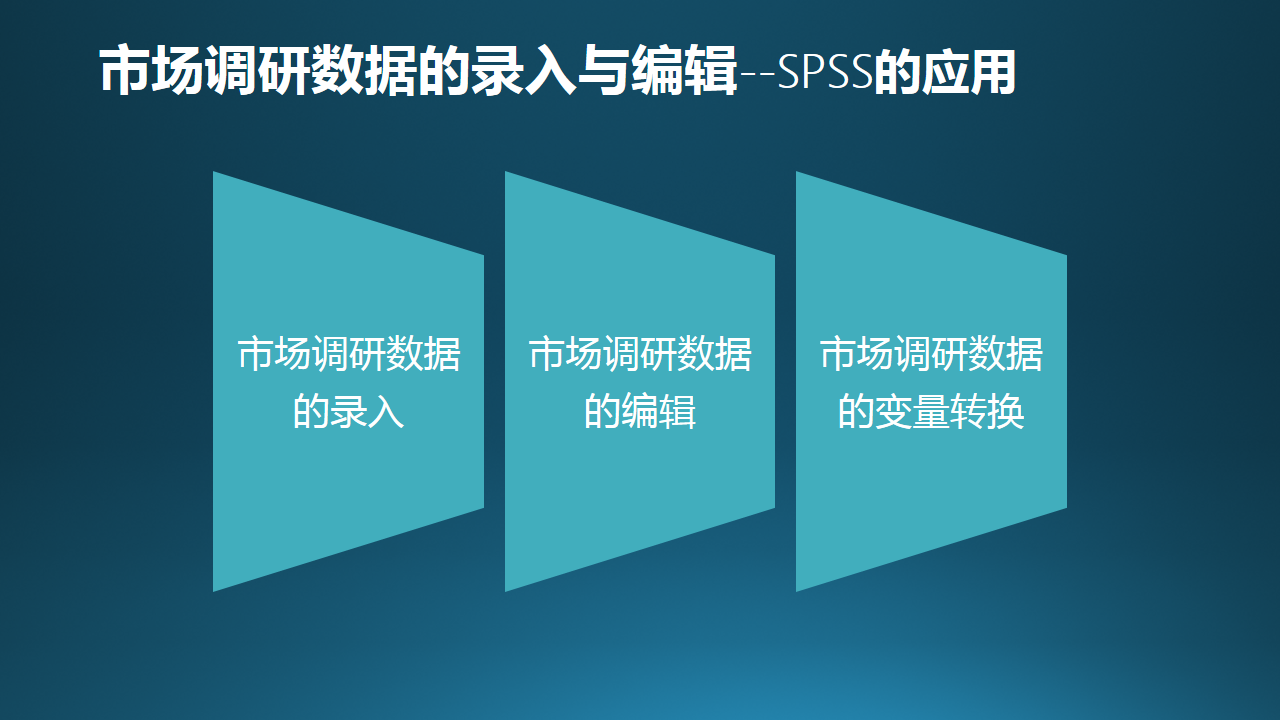 市场调研数据的录入与编辑--SPSS的应用

市场调研数据的录入

市场调研数据的编辑

市场调研数据的变量转换